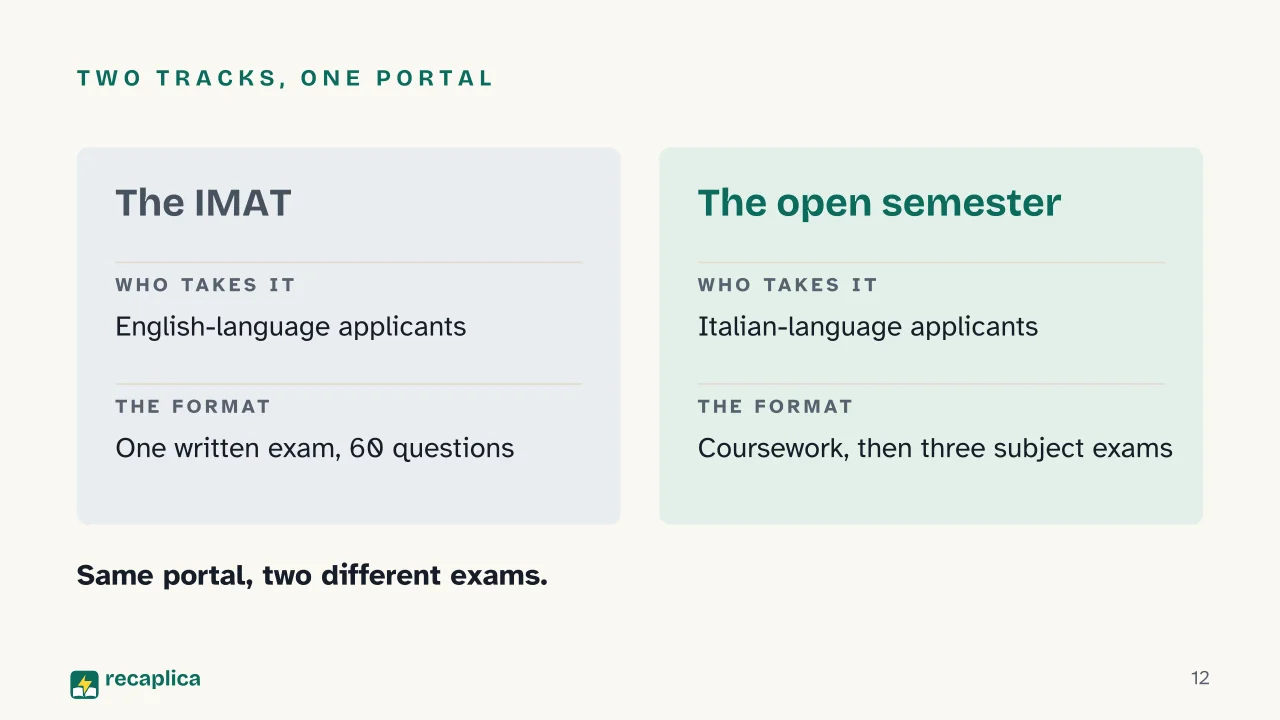 TWO TRACKS, ONE PORTAL

The IMAT

WHO TAKES IT

English-language applicants

THE FORMAT

One written exam, 60 questions

The open semester

WHO TAKES IT

Italian-language applicants

THE FORMAT

Coursework, then three subject exams

Same portal, two different exams.

recaplica

12